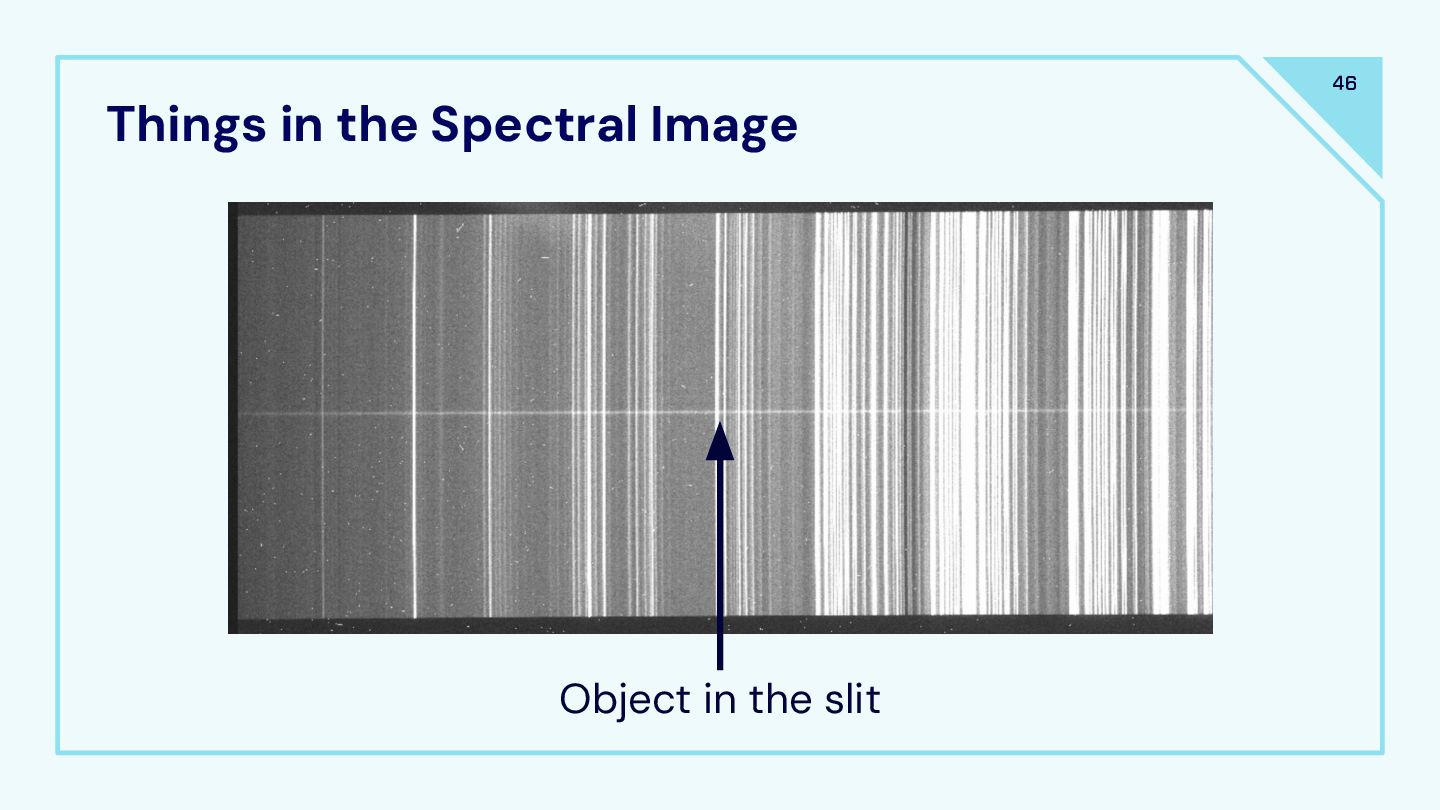 46

Things in the Spectral Image

Object in the slit